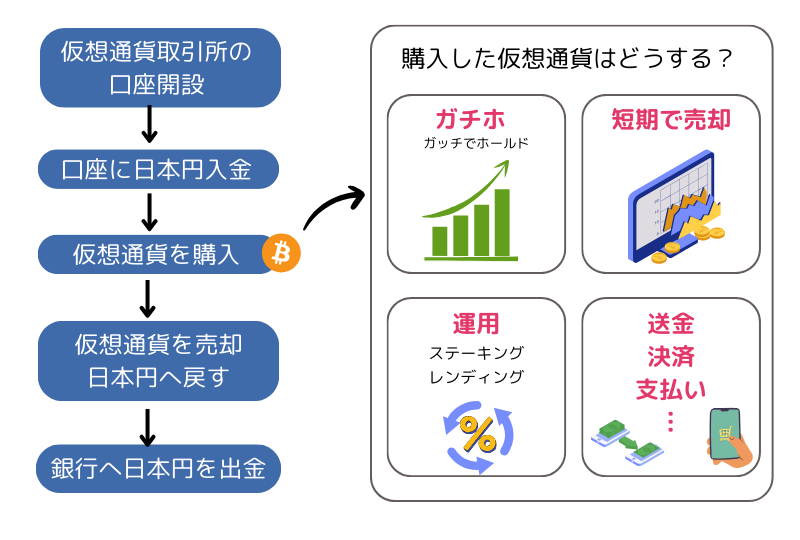 仮想通貨取引所の口座開設

口座に日本円入金

仮想通貨を購入

仮想通貨を売却
日本円へ戻す

銀行へ日本円を出金

購入した仮想通貨はどうする？

ガチホ
ガッチでホールド

短期で売却

運用
ステーキング
レンディング

%

送金
決済
支払い
⋮